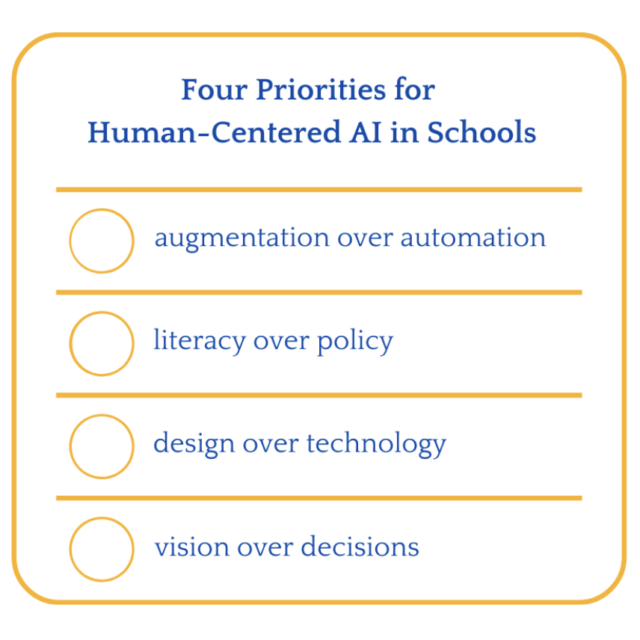 Four Priorities for Human-Centered AI in Schools

augmentation over automation

literacy over policy

design over technology

vision over decisions